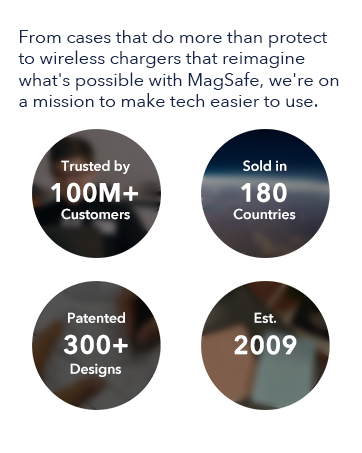 From cases that do more than protect to wireless chargers that reimagine what's possible with MagSafe, we're on a mission to make tech easier to use.

Trusted by
100M+
Customers

Sold in
180
Countries

Patented
300+
Designs

Est.
2009